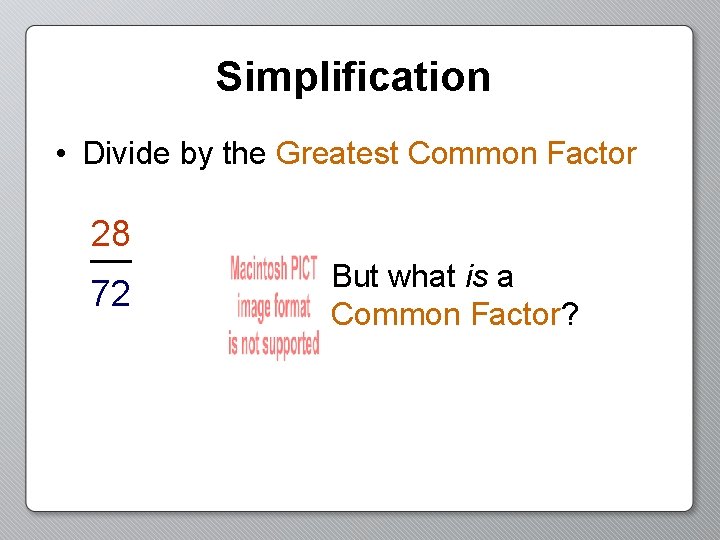 Simplification

• Divide by the Greatest Common Factor

$\frac{28}{72}$

Macintosh PICT image format is not supported

But what is a Common Factor?